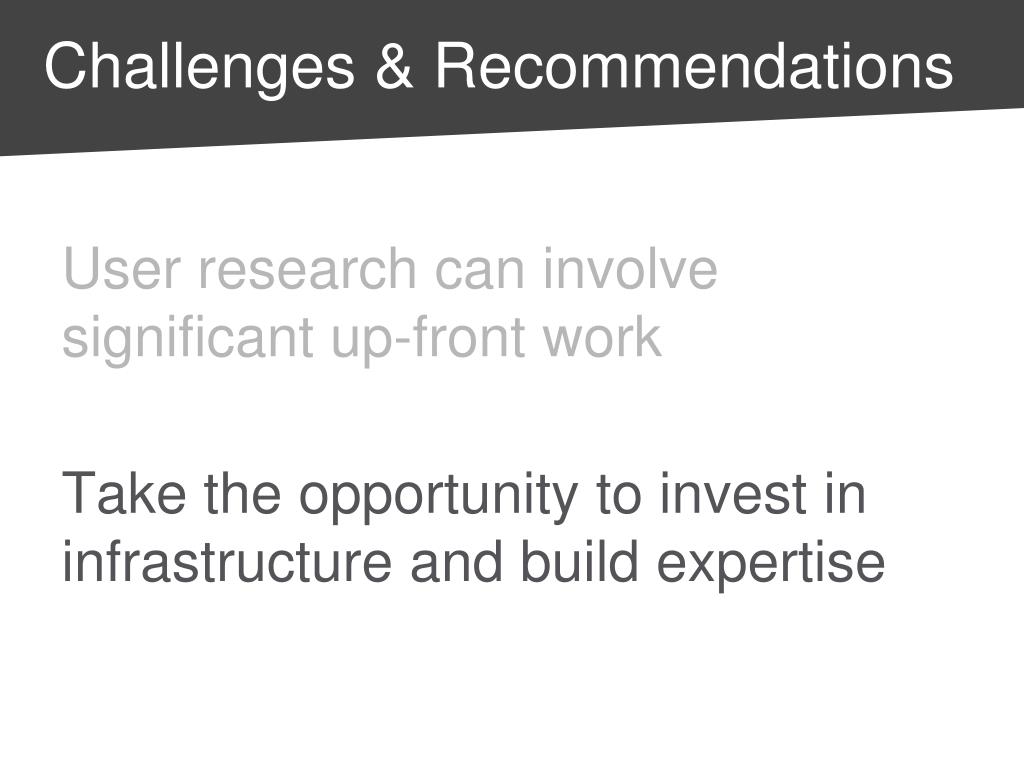 Challenges & Recommendations

User research can involve significant up-front work

Take the opportunity to invest in infrastructure and build expertise